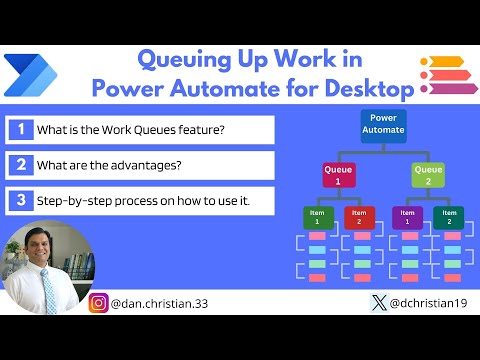 Queuing Up Work in Power Automate for Desktop

1 What is the Work Queues feature?

2 What are the advantages?

3 Step-by-step process on how to use it.

Power Automate

Queue 1

Queue 2

Item 1

Item 2

Item 1

Item 2

@dan.christian.33

@dchristian19